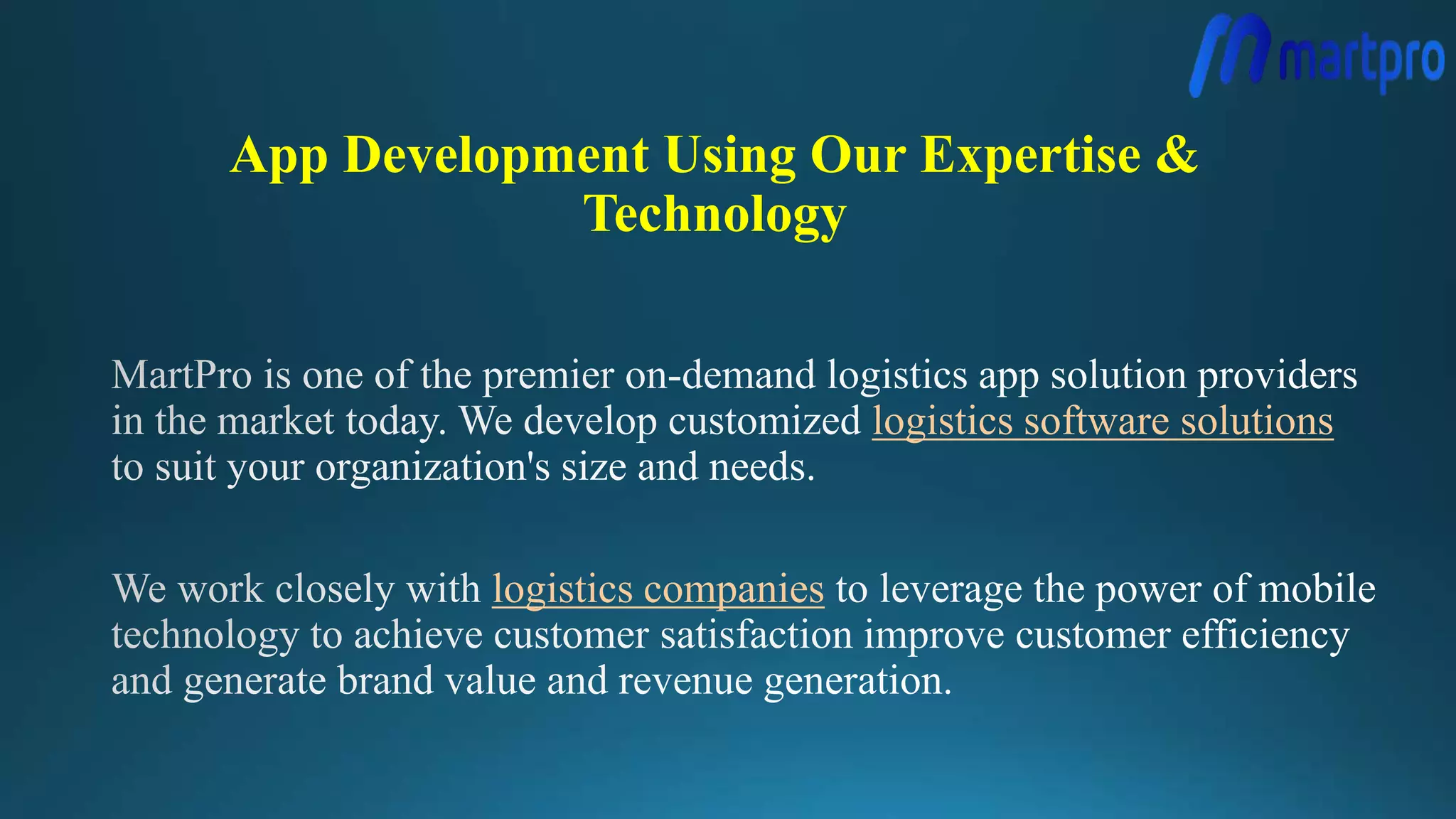 martpro

App Development Using Our Expertise & Technology

MartPro is one of the premier on-demand logistics app solution providers in the market today. We develop customized logistics software solutions to suit your organization's size and needs.

We work closely with logistics companies to leverage the power of mobile technology to achieve customer satisfaction improve customer efficiency and generate brand value and revenue generation.